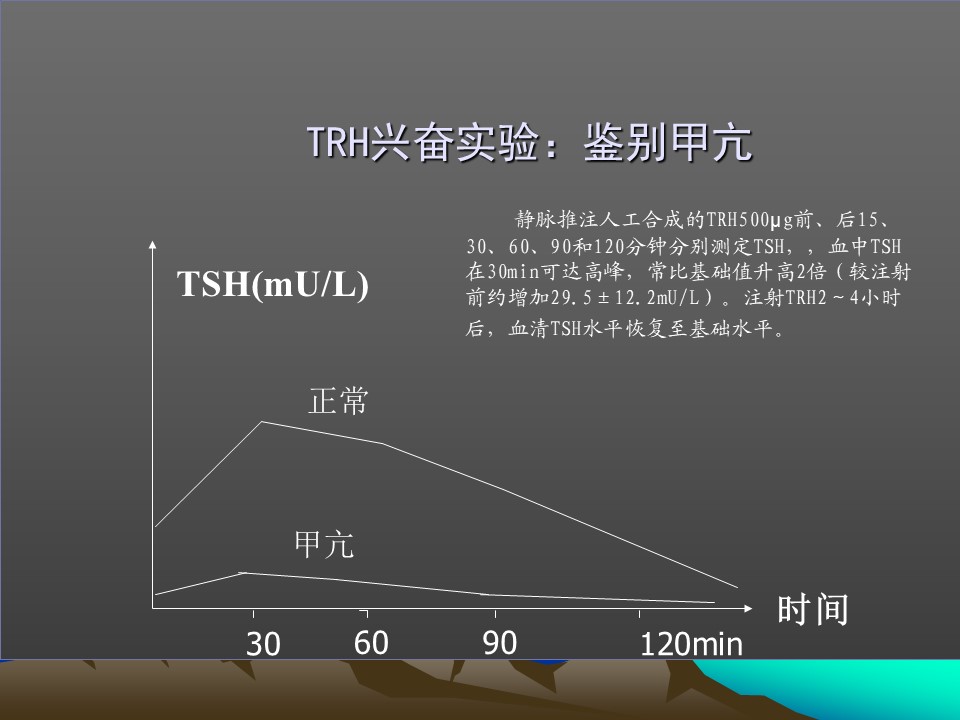 TRH兴奋实验：鉴别甲亢

静脉推注人工合成的TRH500μg前、后15、30、60、90和120分钟分别测定TSH，，血中TSH在30min可达高峰，常比基础值升高2倍（较注射前约增加29.5±12.2mU/L）。注射TRH2～4小时后，血清TSH水平恢复至基础水平。

TSH(mU/L)

正常

甲亢

时间

30

60

90

120min